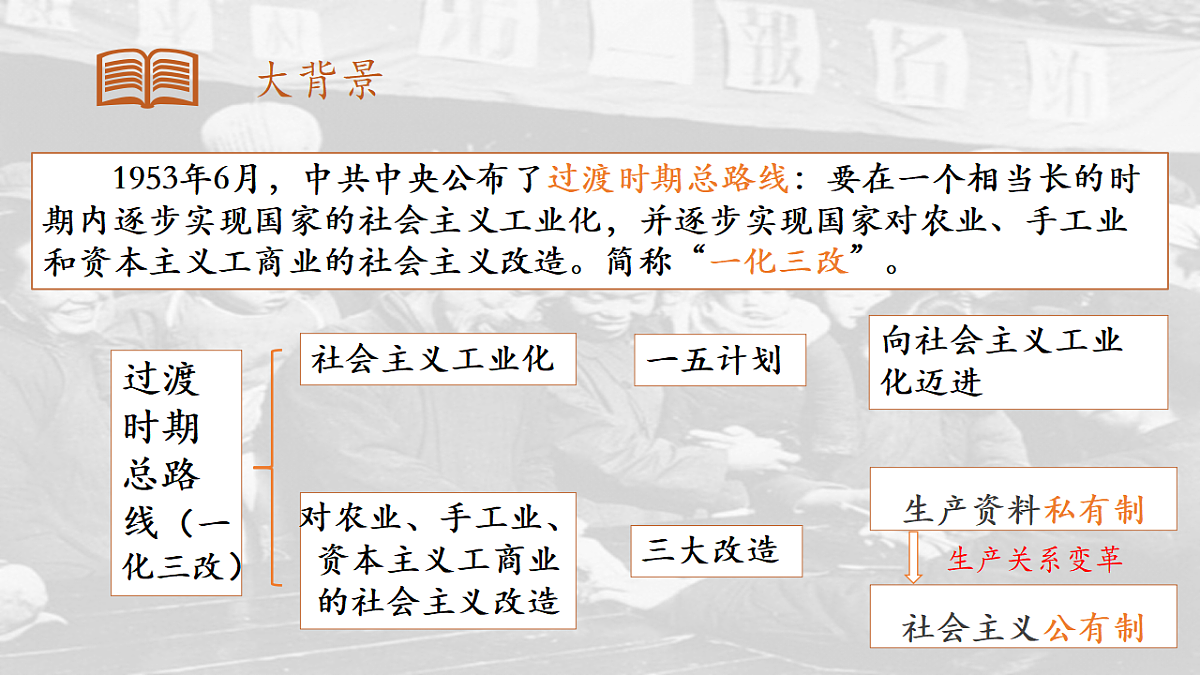 大背景

1953年6月，中共中央公布了过渡时期总路线：要在一个相当长的时期内逐步实现国家的社会主义工业化，并逐步实现国家对农业、手工业和资本主义工商业的社会主义改造。简称“一化三改”。

过渡时期总路线（一化三改）

社会主义工业化

一五计划

向社会主义工业化迈进

对农业、手工业、资本主义工商业的社会主义改造

三大改造

生产资料私有制

生产关系变革

社会主义公有制